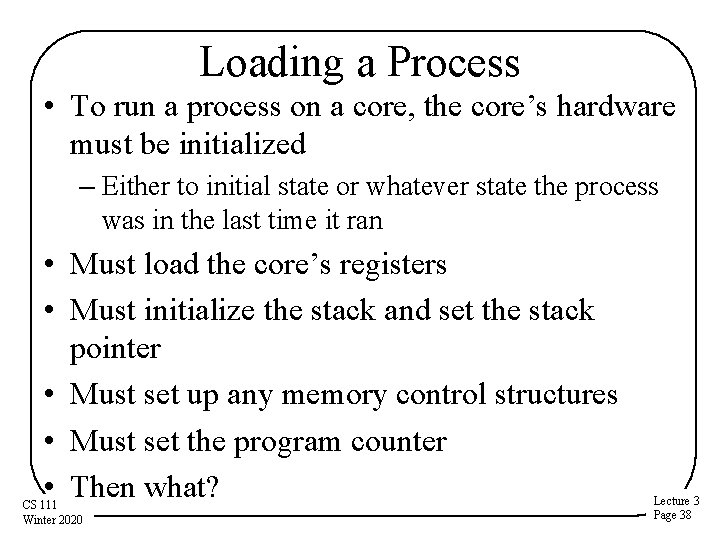 Loading a Process

• To run a process on a core, the core's hardware must be initialized
  – Either to initial state or whatever state the process was in the last time it ran
• Must load the core's registers
• Must initialize the stack and set the stack pointer
• Must set up any memory control structures
• Must set the program counter
• Then what?

CS 111
Winter 2020

Lecture 3
Page 38